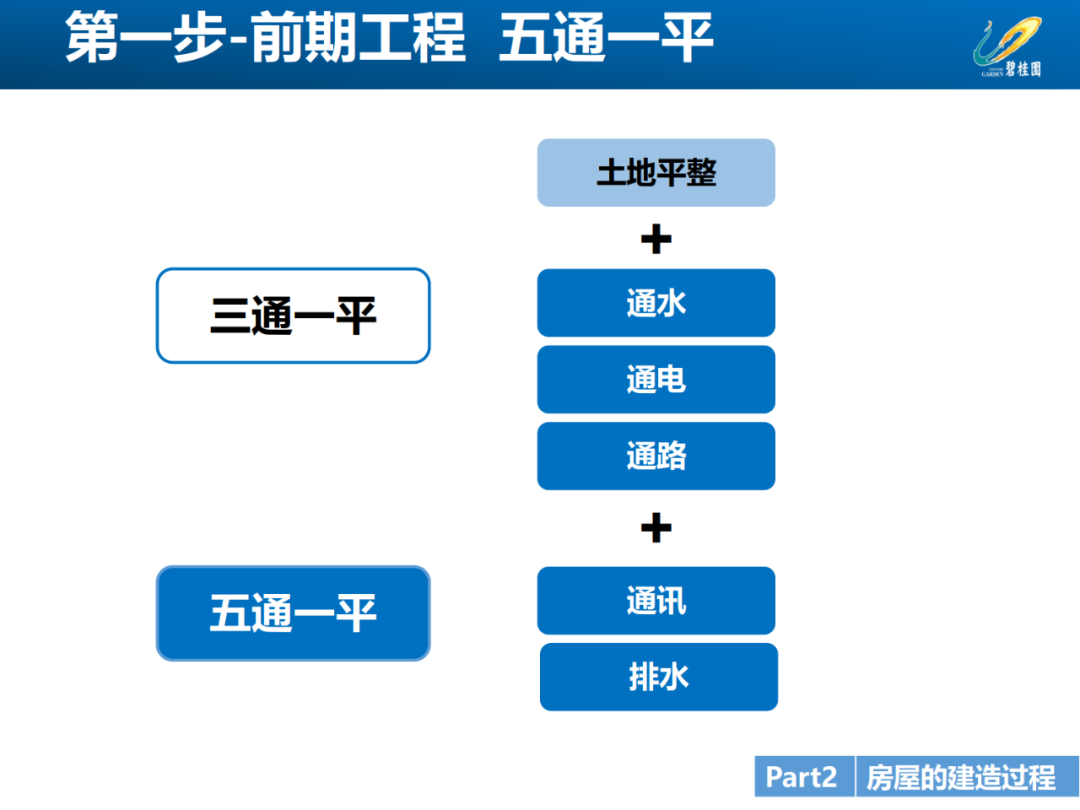 第一步-前期工程 五通一平

GARDEN 碧桂园

三通一平

五通一平

土地平整

+

通水

通电

通路

+

通讯

排水

Part2 房屋的建造过程